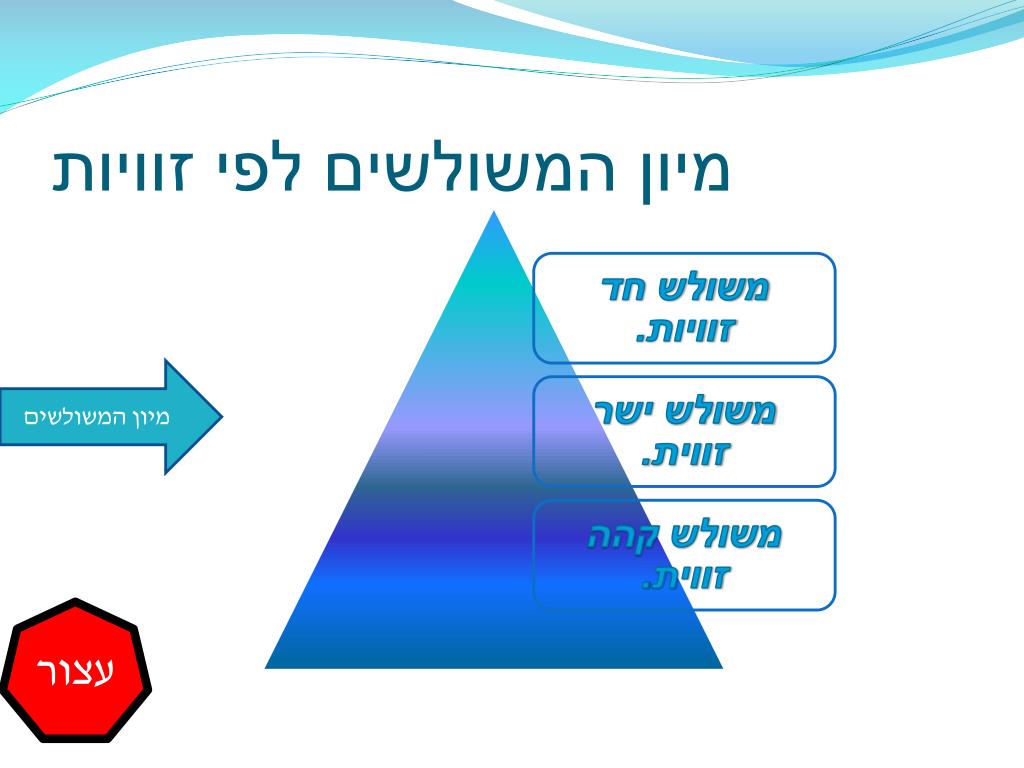 מיון המשולשים לפי זוויות

משולש חד זוויות.

משולש ישר זווית.

משולש קהה זווית.

מיון המשולשים

עצור